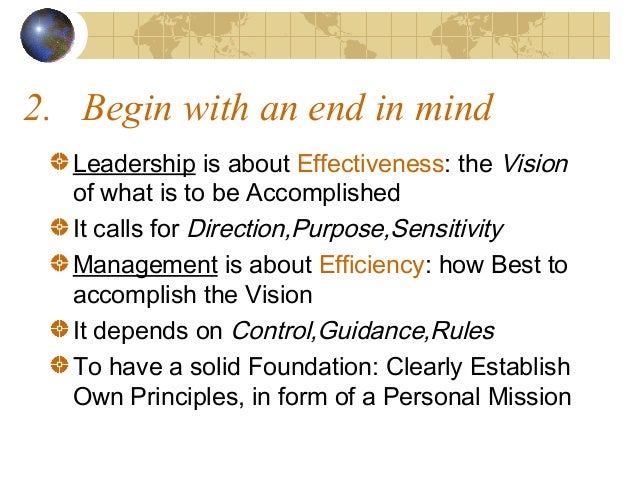 2. Begin with an end in mind

Leadership is about Effectiveness: the Vision of what is to be Accomplished

It calls for Direction,Purpose,Sensitivity

Management is about Efficiency: how Best to accomplish the Vision

It depends on Control,Guidance,Rules

To have a solid Foundation: Clearly Establish Own Principles, in form of a Personal Mission